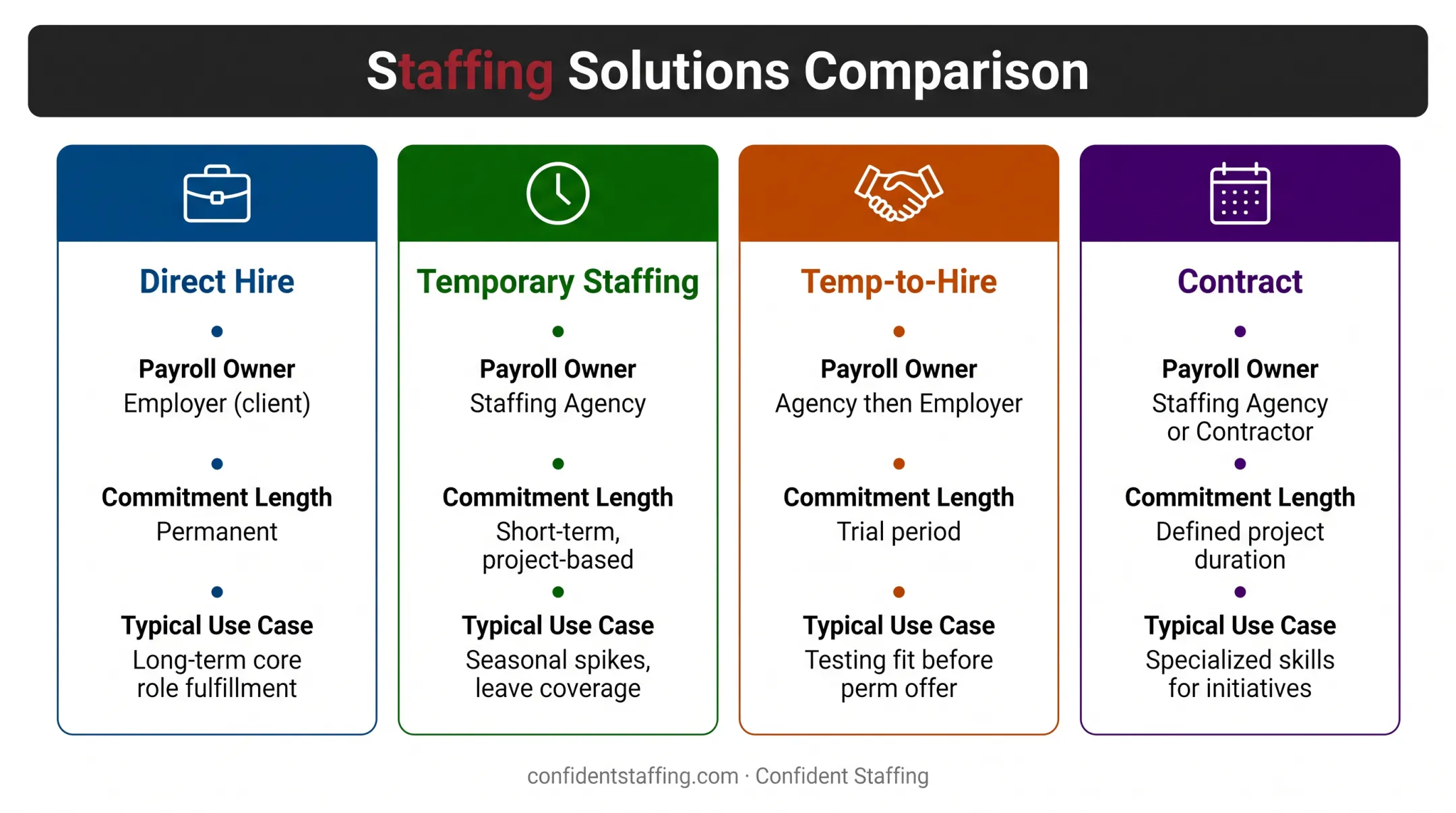 Staffing Solutions Comparison

Direct Hire

Payroll Owner
Employer (client)

Commitment Length
Permanent

Typical Use Case
Long-term core role fulfillment

Temporary Staffing

Payroll Owner
Staffing Agency

Commitment Length
Short-term, project-based

Typical Use Case
Seasonal spikes, leave coverage

Temp-to-Hire

Payroll Owner
Agency then Employer

Commitment Length
Trial period

Typical Use Case
Testing fit before perm offer

Contract

Payroll Owner
Staffing Agency or Contractor

Commitment Length
Defined project duration

Typical Use Case
Specialized skills for initiatives

confidentstaffing.com · Confident Staffing